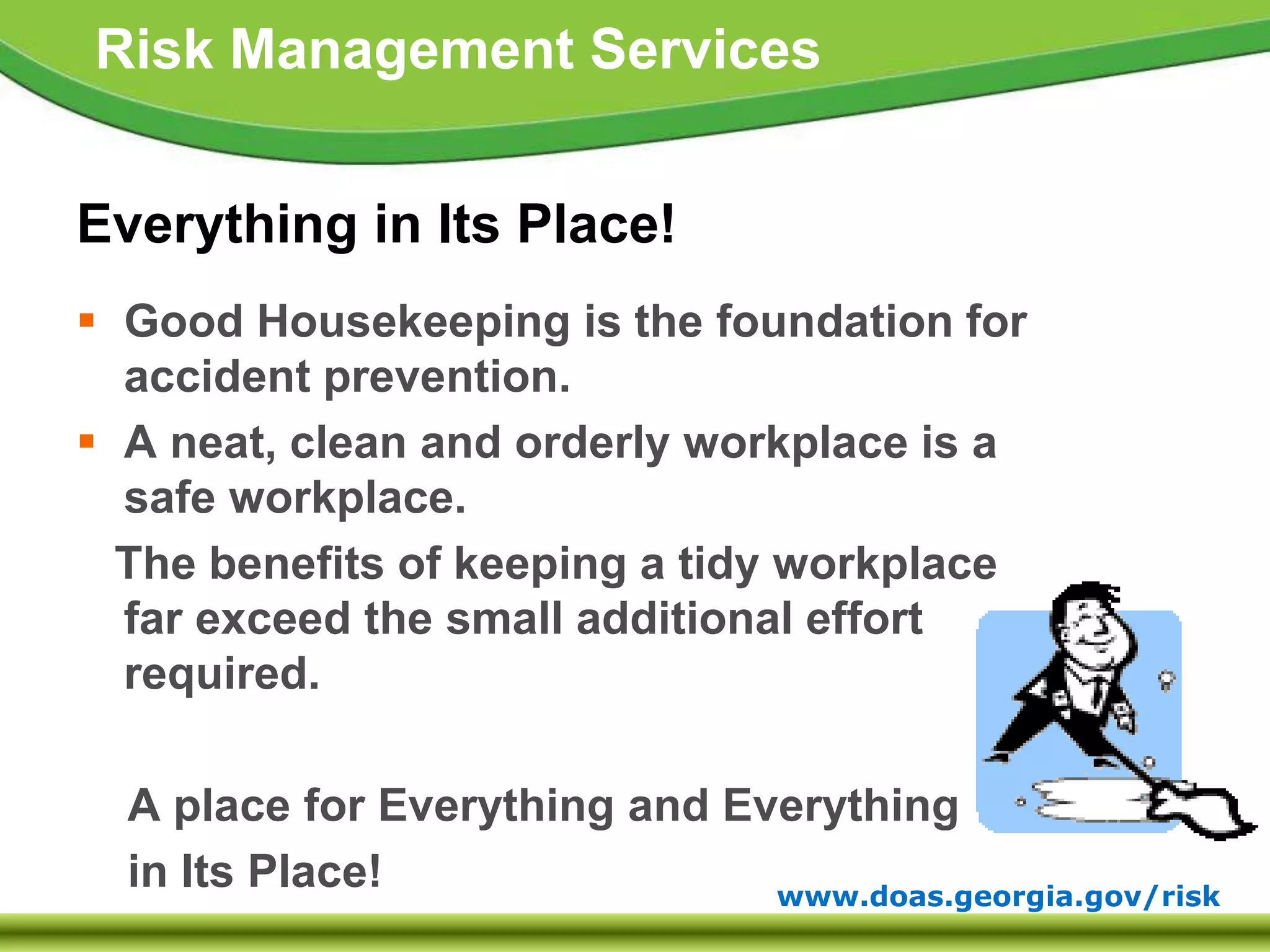 Risk Management Services

Everything in Its Place!

▪ Good Housekeeping is the foundation for accident prevention.

▪ A neat, clean and orderly workplace is a safe workplace.

The benefits of keeping a tidy workplace far exceed the small additional effort required.

A place for Everything and Everything in Its Place!

www.doas.georgia.gov/risk